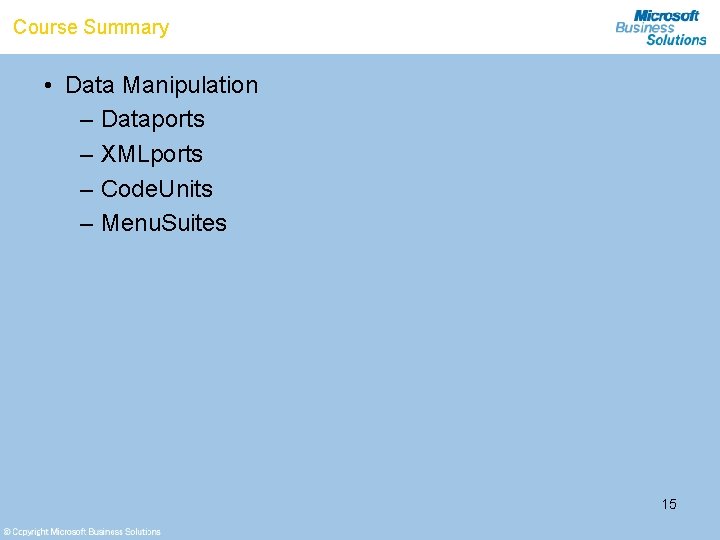 Course Summary

Microsoft Business Solutions

• Data Manipulation
– Dataports
– XMLports
– CodeUnits
– MenuSuites

15

© Copyright Microsoft Business Solutions